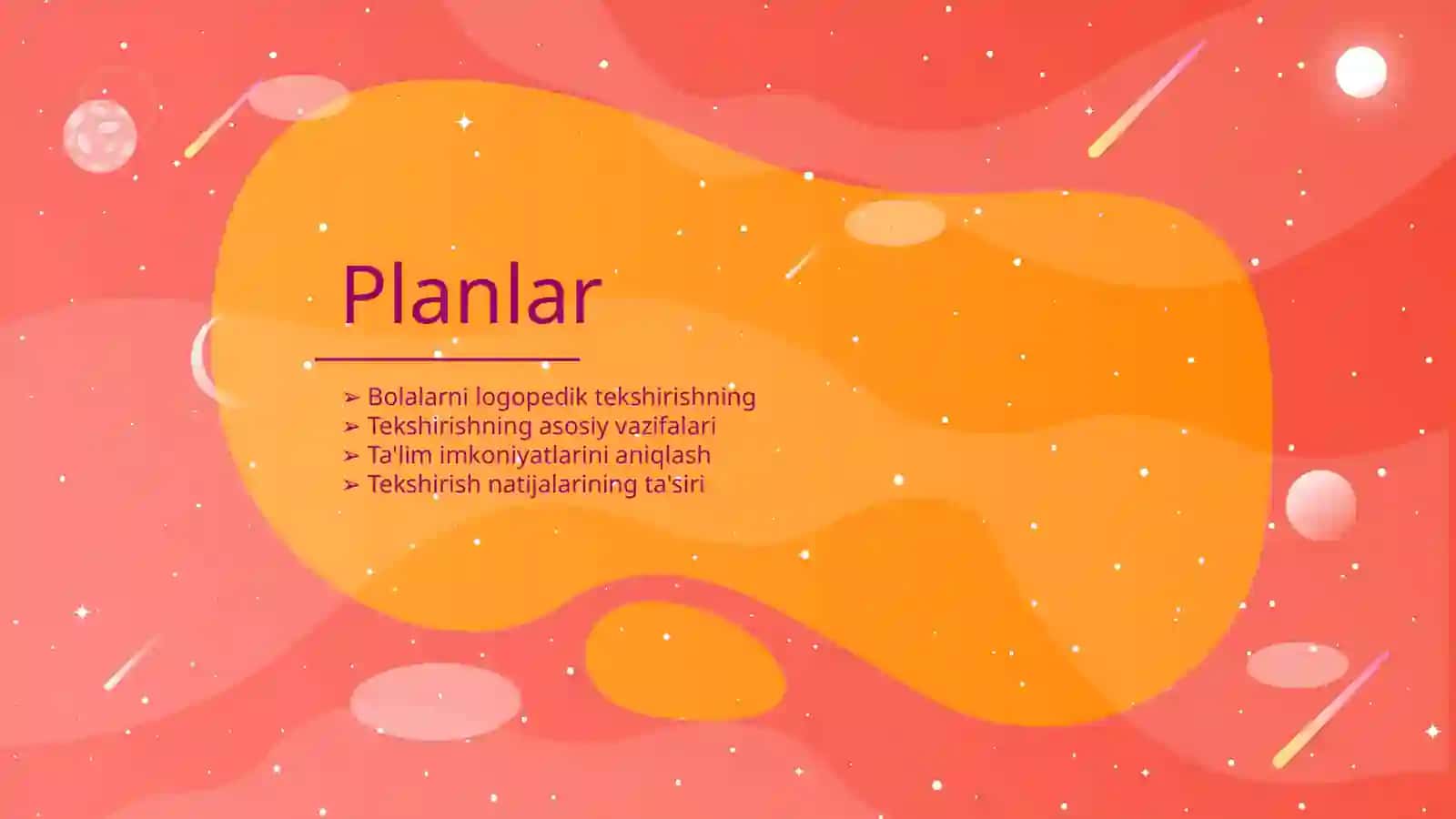 Planlar

➢ Bolalarni logopedik tekshirishning
➢ Tekshirishning asosiy vazifalari
➢ Ta'lim imkoniyatlarini aniqlash
➢ Tekshirish natijalarining ta'siri